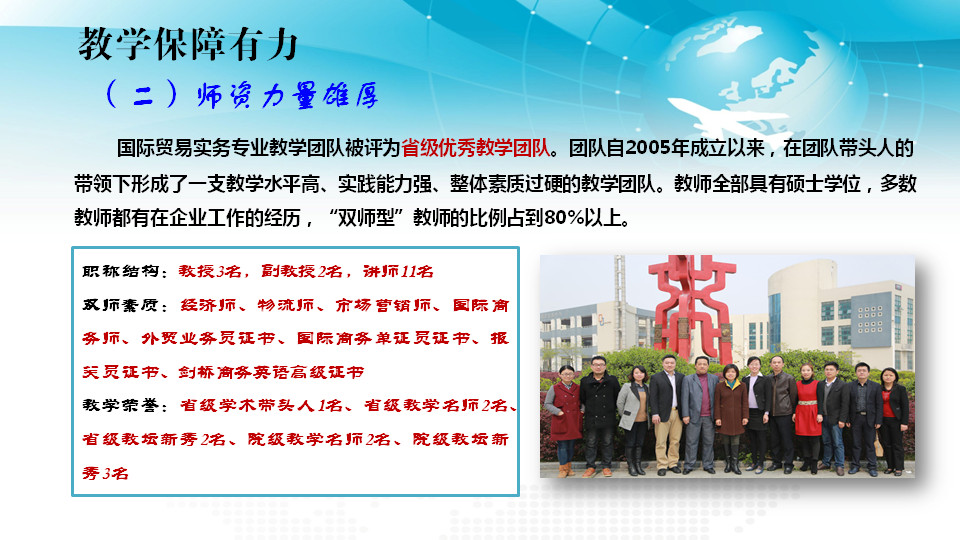 教学保障有力

（二）师资力量雄厚

国际贸易实务专业教学团队被评为省级优秀教学团队。团队自2005年成立以来，在团队带头人的带领下形成了一支教学水平高、实践能力强、整体素质过硬的教学团队。教师全部具有硕士学位，多数教师都有在企业工作的经历，“双师型”教师的比例占到80%以上。

职称结构：教授3名，副教授2名，讲师11名
双师素质：经济师、物流师、市场营销师、国际商务师、外贸业务员证书、国际商务单证员证书、报关员证书、剑桥商务英语高级证书
教学荣誉：省级学术带头人1名、省级教学名师2名、省级教坛新秀2名、院级教学名师2名、院级教坛新秀3名